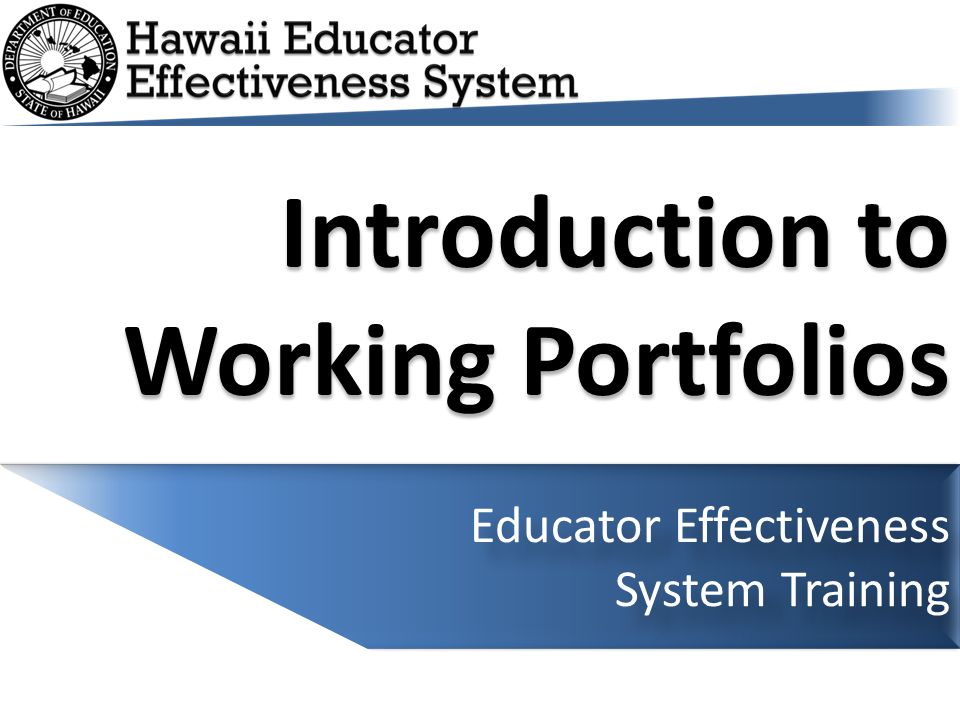 DEPARTMENT OF EDUCATION
STATE OF HAWAII

Hawaii Educator
Effectiveness System

Introduction to Working Portfolios

Educator Effectiveness System Training